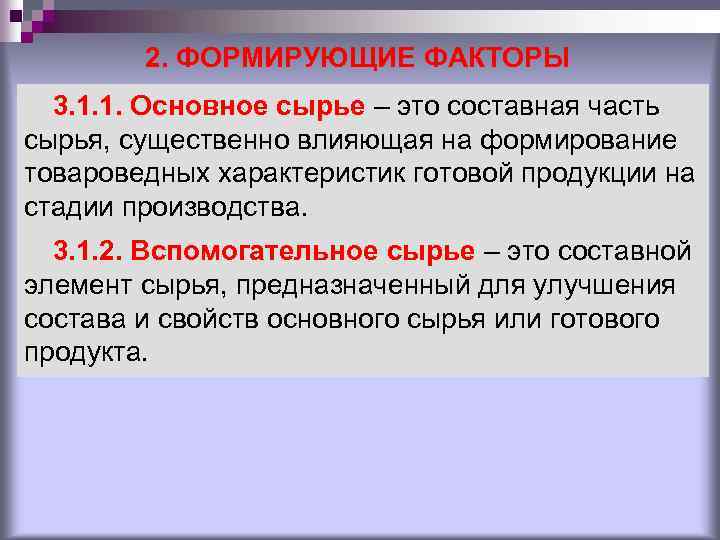 2. ФОРМИРУЮЩИЕ ФАКТОРЫ

3.1.1. Основное сырье – это составная часть сырья, существенно влияющая на формирование товароведных характеристик готовой продукции на стадии производства.

3.1.2. Вспомогательное сырье – это составной элемент сырья, предназначенный для улучшения состава и свойств основного сырья или готового продукта.